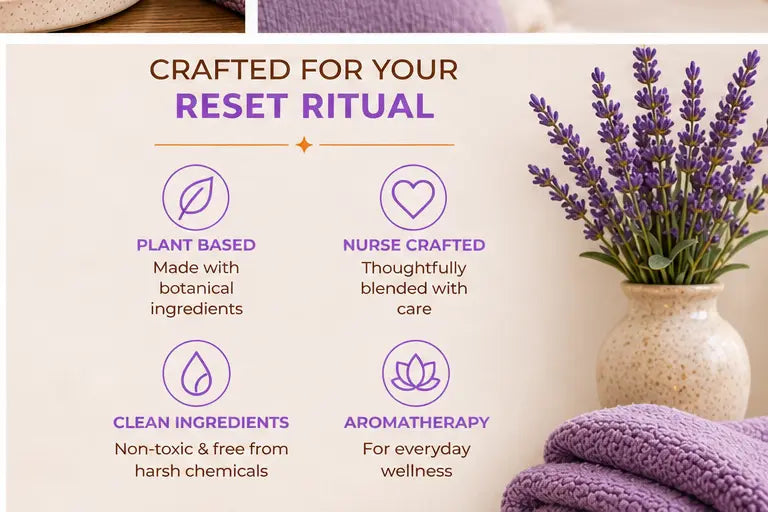 CRAFTED FOR YOUR
RESET RITUAL

PLANT BASED
Made with botanical ingredients

NURSE CRAFTED
Thoughtfully blended with care

CLEAN INGREDIENTS
Non-toxic & free from harsh chemicals

AROMATHERAPY
For everyday wellness